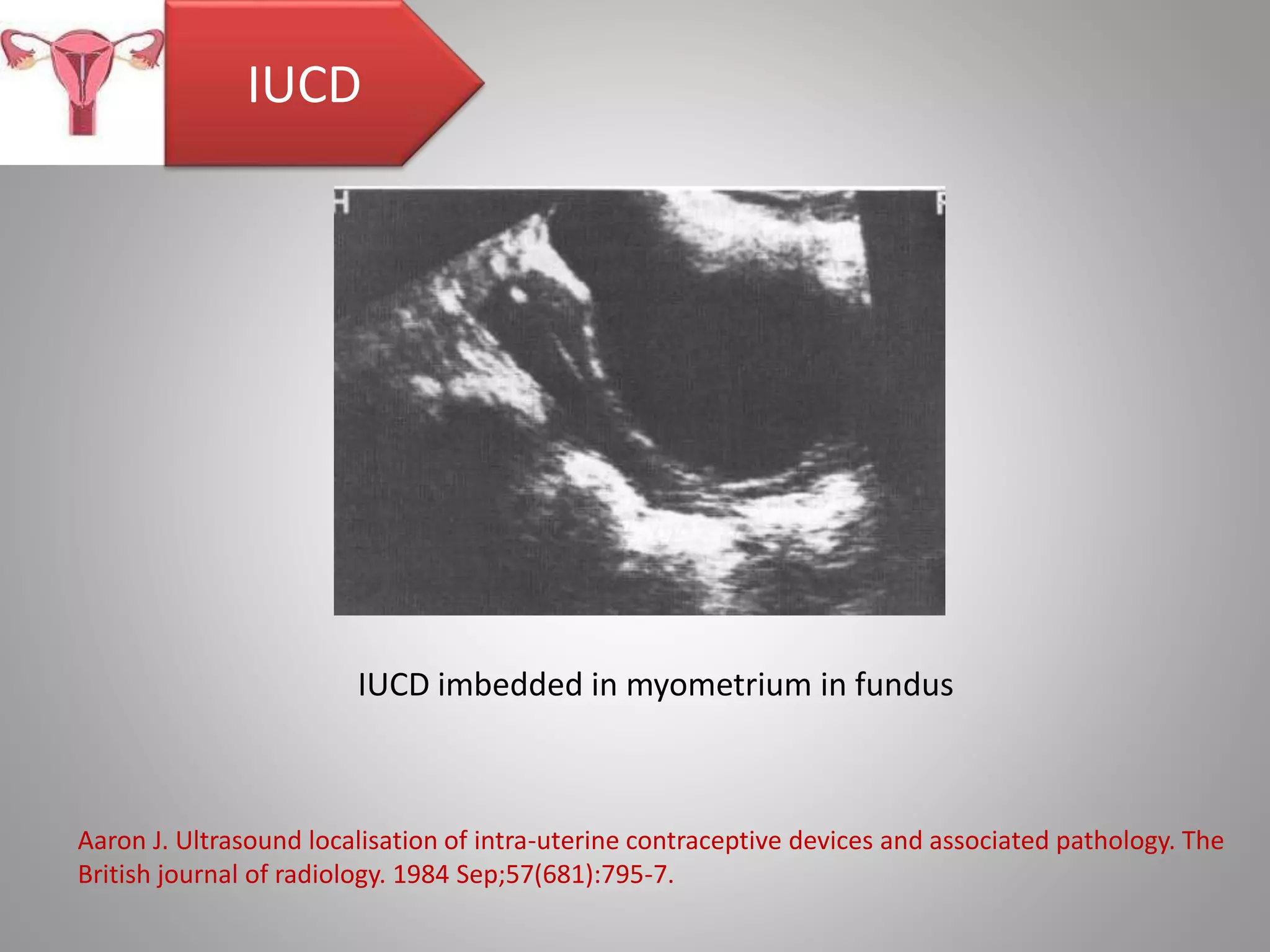 IUCD

H

F

IUCD imbedded in myometrium in fundus

Aaron J. Ultrasound localisation of intra-uterine contraceptive devices and associated pathology. The British journal of radiology. 1984 Sep;57(681):795-7.